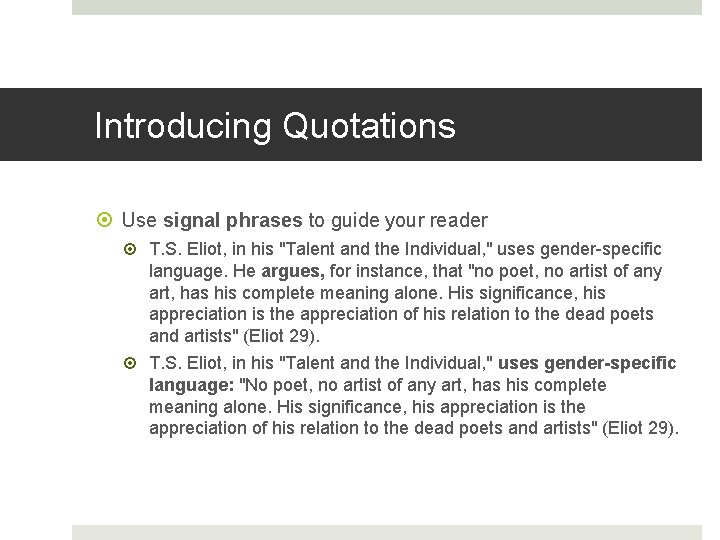 Introducing Quotations

Use signal phrases to guide your reader

T.S. Eliot, in his "Talent and the Individual," uses gender-specific language. He argues, for instance, that "no poet, no artist of any art, has his complete meaning alone. His significance, his appreciation is the appreciation of his relation to the dead poets and artists" (Eliot 29).

T.S. Eliot, in his "Talent and the Individual," uses gender-specific language: "No poet, no artist of any art, has his complete meaning alone. His significance, his appreciation is the appreciation of his relation to the dead poets and artists" (Eliot 29).